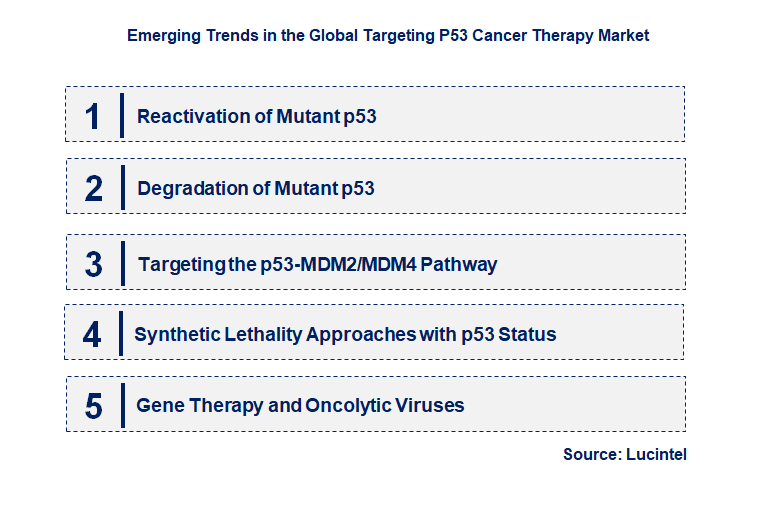 Emerging Trends in the Global Targeting P53 Cancer Therapy Market

1 Reactivation of Mutant p53

2 Degradation of Mutant p53

3 Targeting the p53-MDM2/MDM4 Pathway

4 Synthetic Lethality Approaches with p53 Status

5 Gene Therapy and Oncolytic Viruses

Source: Lucintel